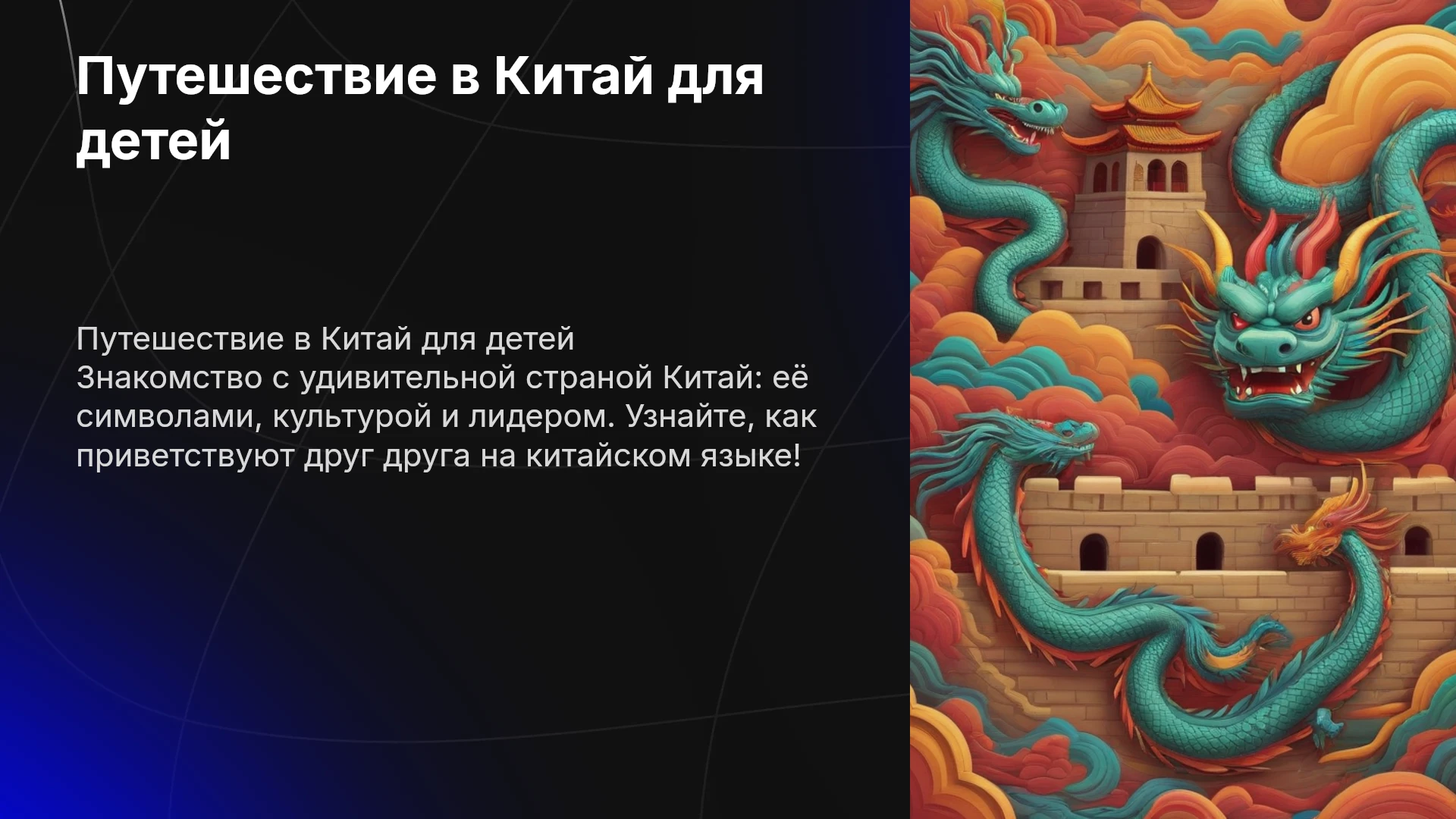 Путешествие в Китай для детей

Путешествие в Китай для детей
Знакомство с удивительной страной Китай: её символами, культурой и лидером. Узнайте, как приветствуют друг друга на китайском языке!